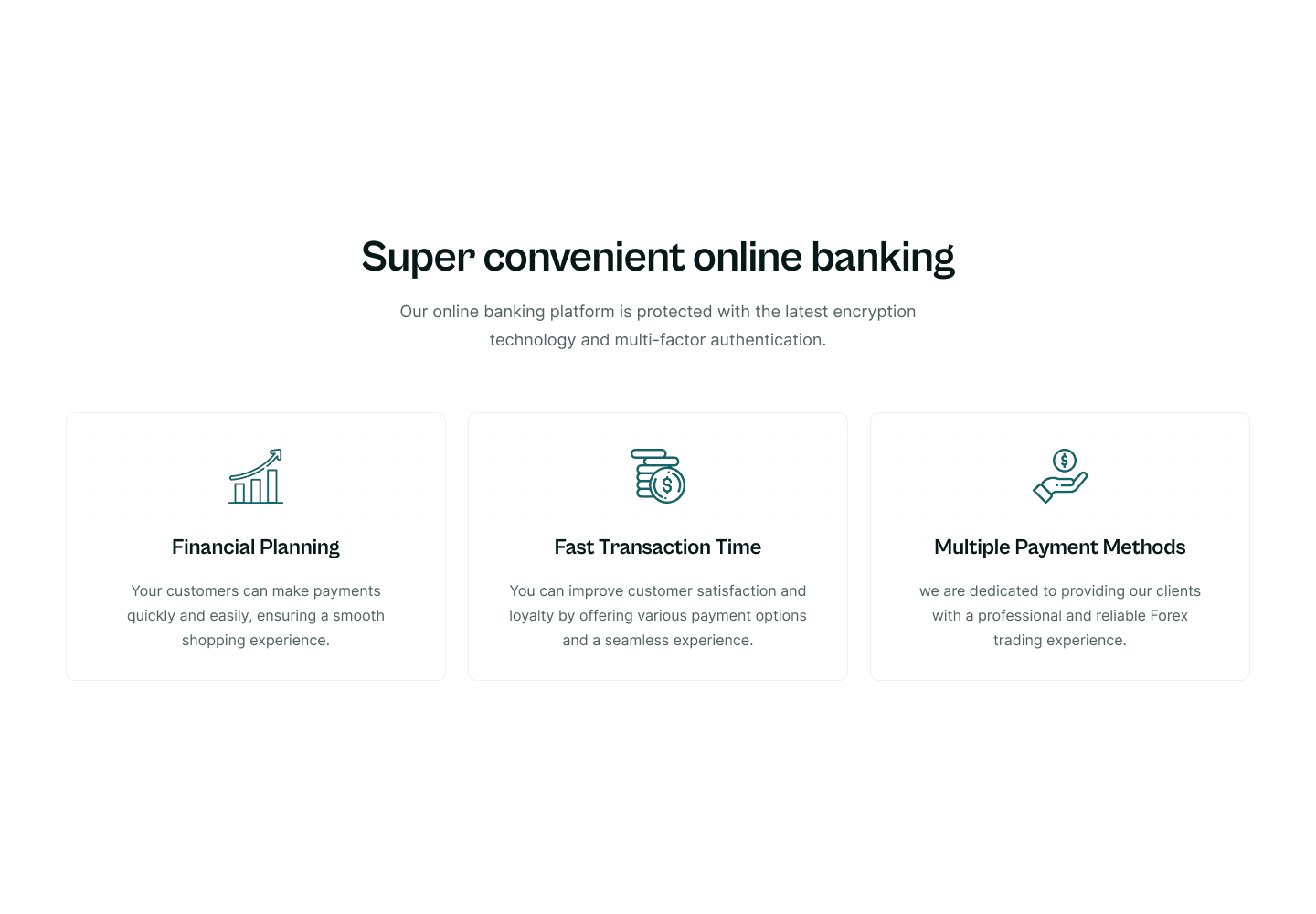 Super convenient online banking

Our online banking platform is protected with the latest encryption technology and multi-factor authentication.

Financial Planning

Your customers can make payments quickly and easily, ensuring a smooth shopping experience.

Fast Transaction Time

You can improve customer satisfaction and loyalty by offering various payment options and a seamless experience.

Multiple Payment Methods

we are dedicated to providing our clients with a professional and reliable Forex trading experience.